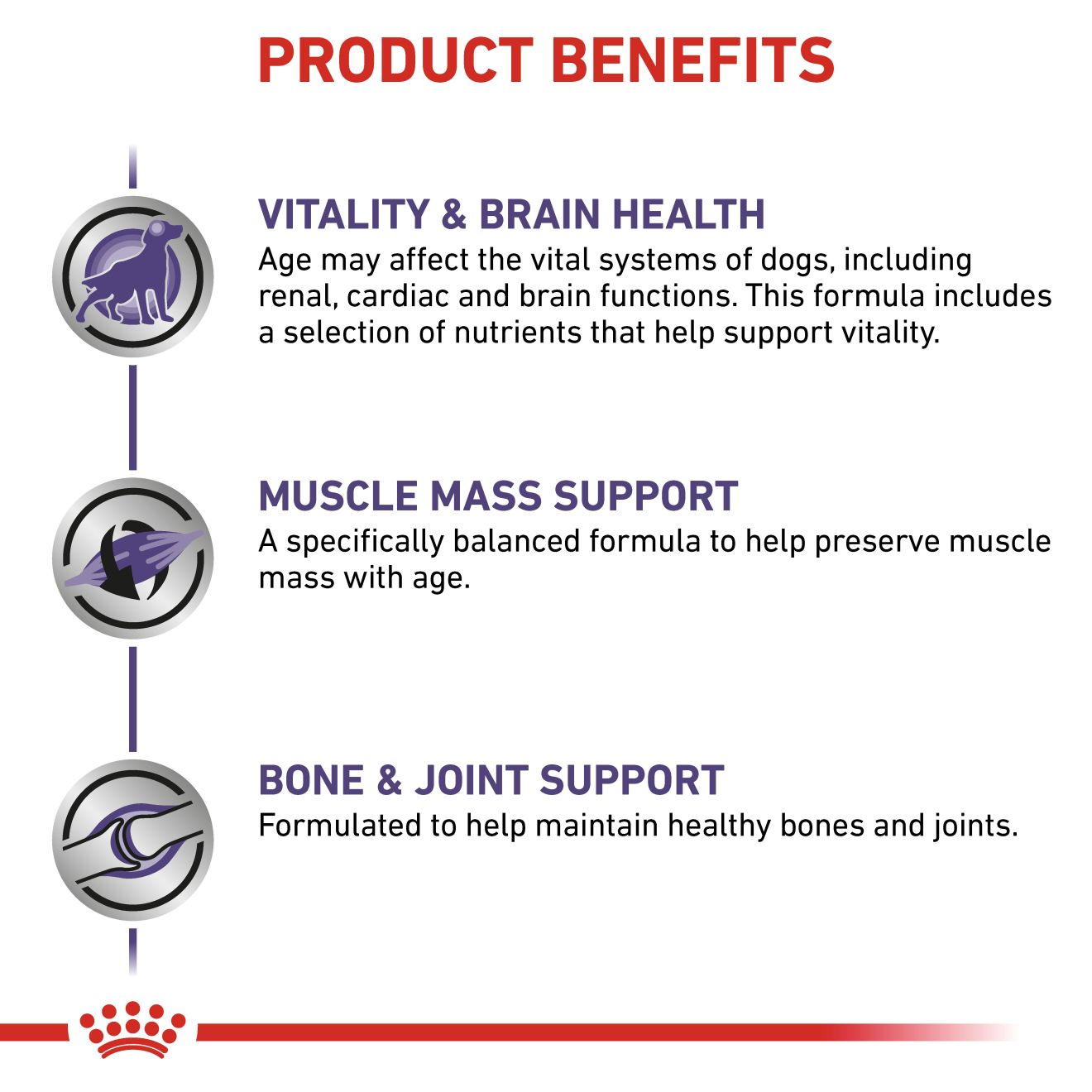 PRODUCT BENEFITS

VITALITY & BRAIN HEALTH
Age may affect the vital systems of dogs, including renal, cardiac and brain functions. This formula includes a selection of nutrients that help support vitality.

MUSCLE MASS SUPPORT
A specifically balanced formula to help preserve muscle mass with age.

BONE & JOINT SUPPORT
Formulated to help maintain healthy bones and joints.